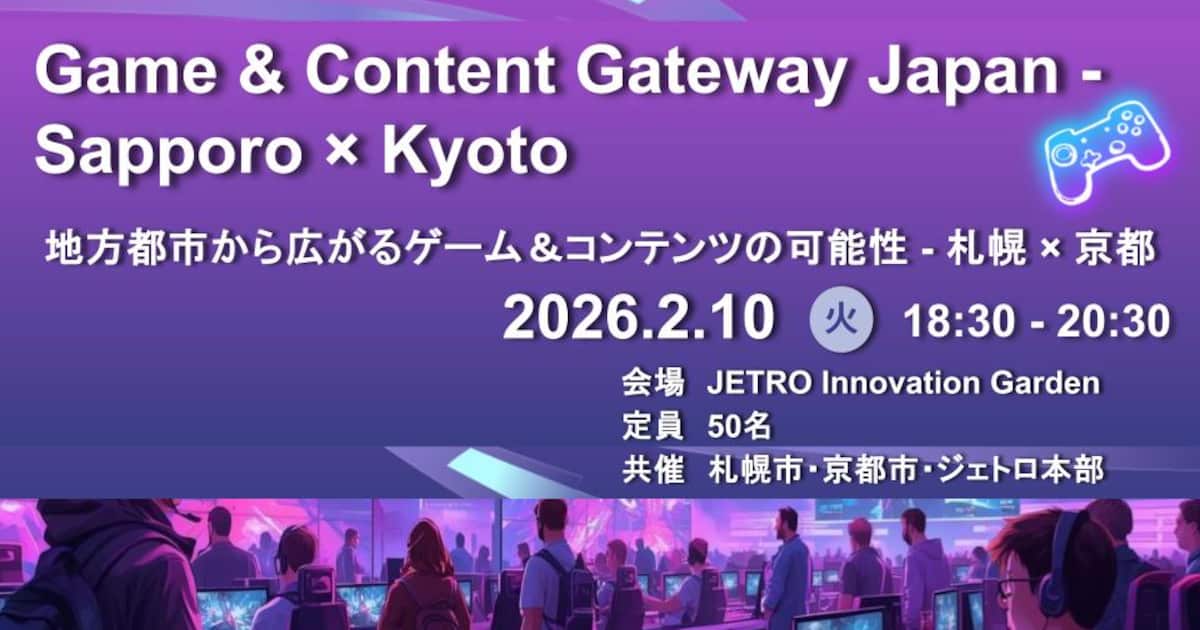 Game & Content Gateway Japan - Sapporo × Kyoto

地方都市から広がるゲーム＆コンテンツの可能性 - 札幌 × 京都

2026.2.10 火 18:30 - 20:30

会場 JETRO Innovation Garden
定員 50名
共催 札幌市・京都市・ジェトロ本部